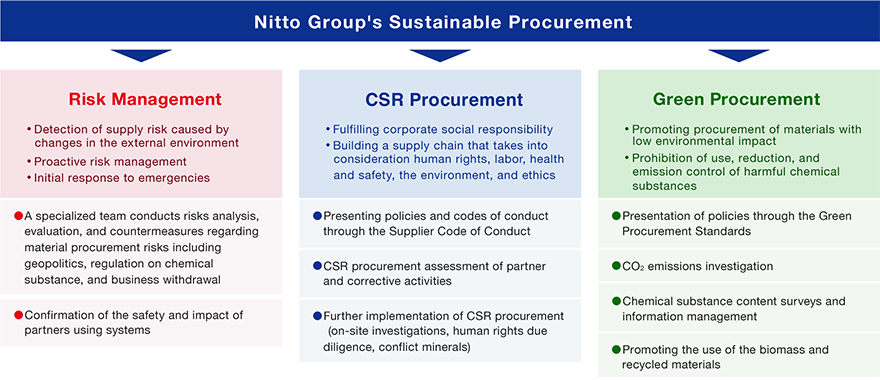 Nitto Group's Sustainable Procurement

Risk Management

• Detection of supply risk caused by changes in the external environment
• Proactive risk management
• Initial response to emergencies

● A specialized team conducts risks analysis, evaluation, and countermeasures regarding material procurement risks including geopolitics, regulation on chemical substance, and business withdrawal

● Confirmation of the safety and impact of partners using systems

CSR Procurement

• Fulfilling corporate social responsibility
• Building a supply chain that takes into consideration human rights, labor, health and safety, the environment, and ethics

● Presenting policies and codes of conduct through the Supplier Code of Conduct

● CSR procurement assessment of partner and corrective activities

● Further implementation of CSR procurement (on-site investigations, human rights due diligence, conflict minerals)

Green Procurement

• Promoting procurement of materials with low environmental impact
• Prohibition of use, reduction, and emission control of harmful chemical substances

● Presentation of policies through the Green Procurement Standards

● $CO_2$ emissions investigation

● Chemical substance content surveys and information management

● Promoting the use of the biomass and recycled materials